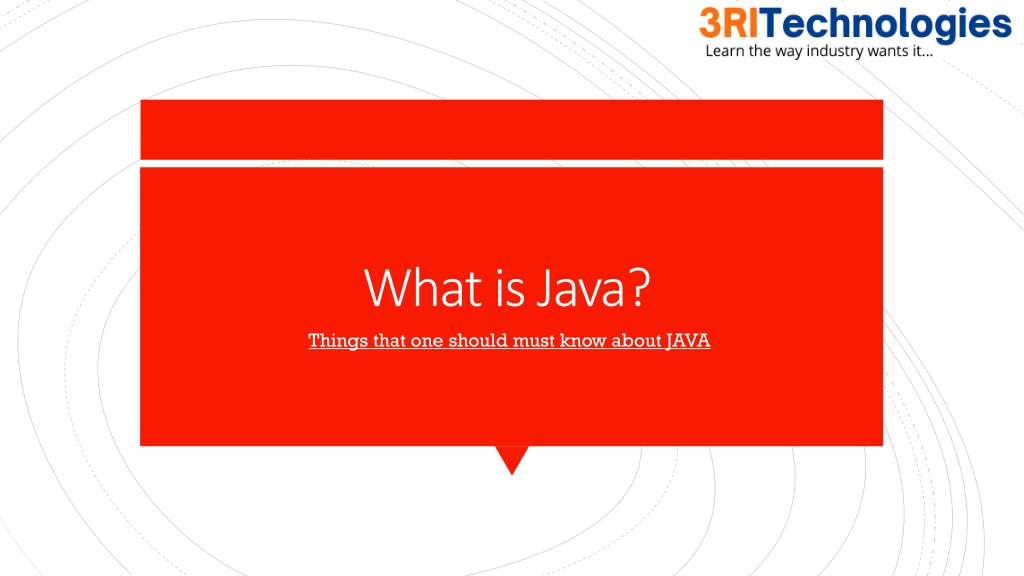 3RITechnologies
Learn the way industry wants it...

What is Java?

Things that one should must know about JAVA